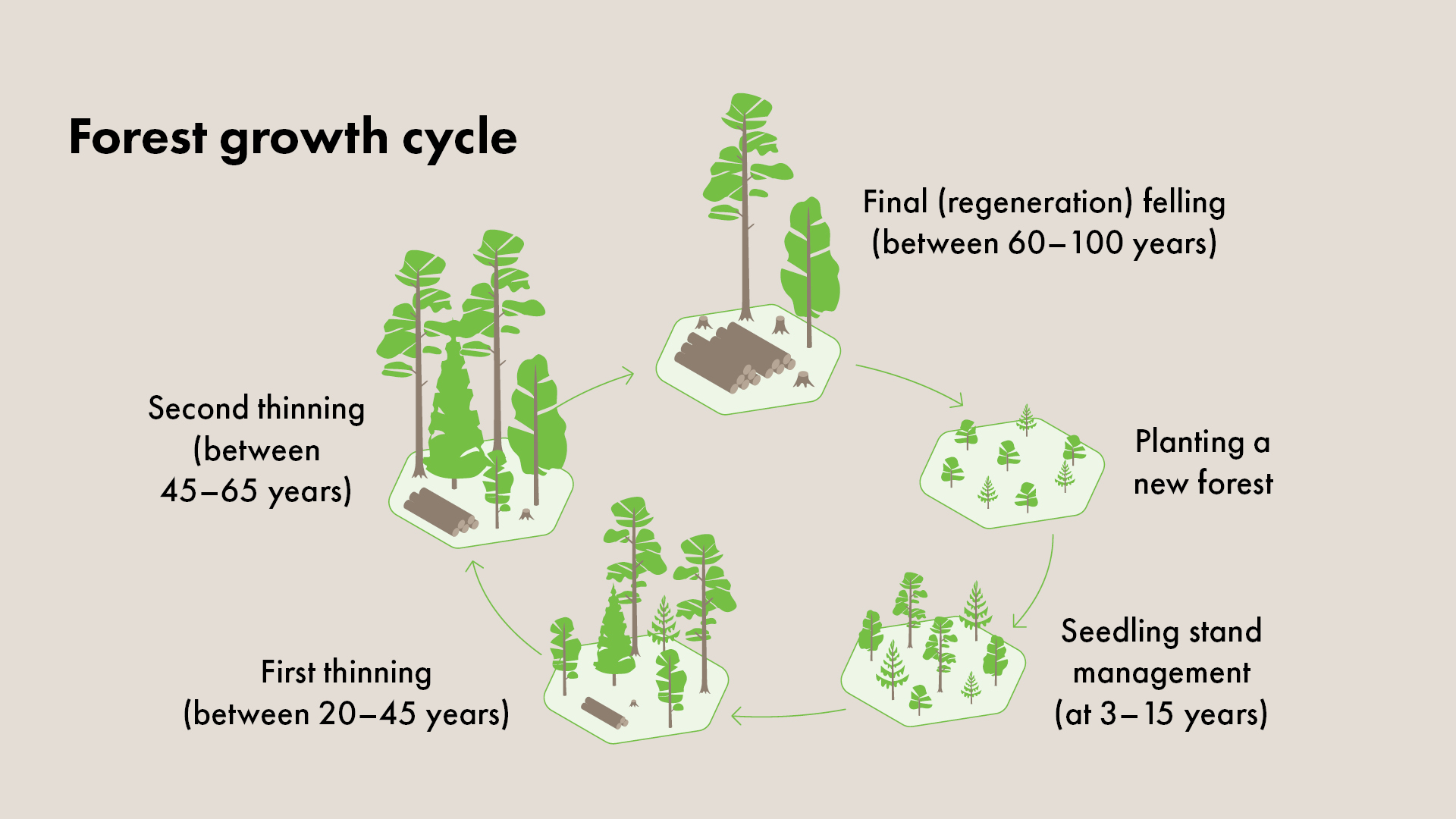 Forest growth cycle

Final (regeneration) felling (between 60–100 years)

Planting a new forest

Seedling stand management (at 3–15 years)

First thinning (between 20–45 years)

Second thinning (between 45–65 years)